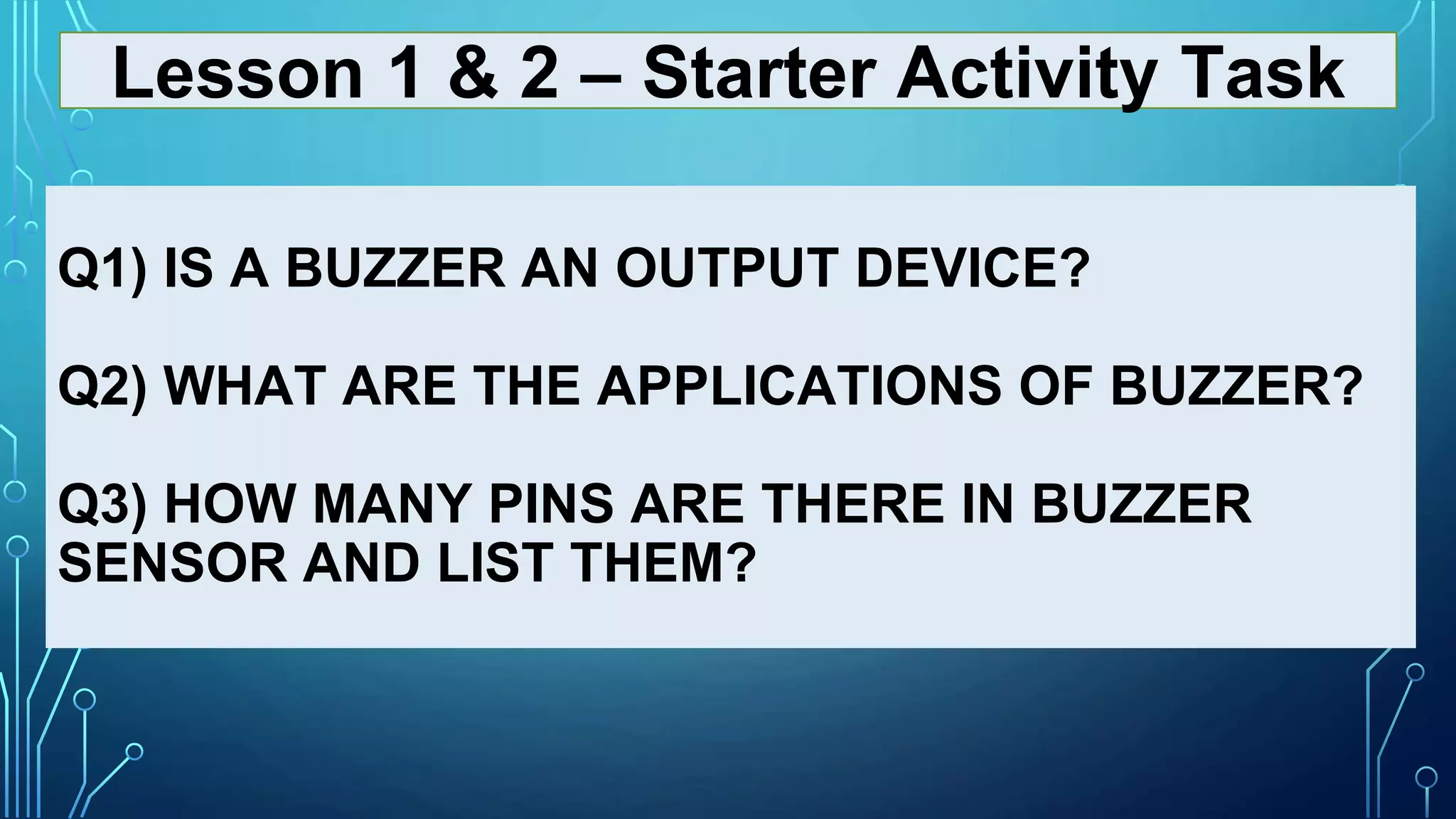 Lesson 1 & 2 – Starter Activity Task

Q1) IS A BUZZER AN OUTPUT DEVICE?

Q2) WHAT ARE THE APPLICATIONS OF BUZZER?

Q3) HOW MANY PINS ARE THERE IN BUZZER SENSOR AND LIST THEM?